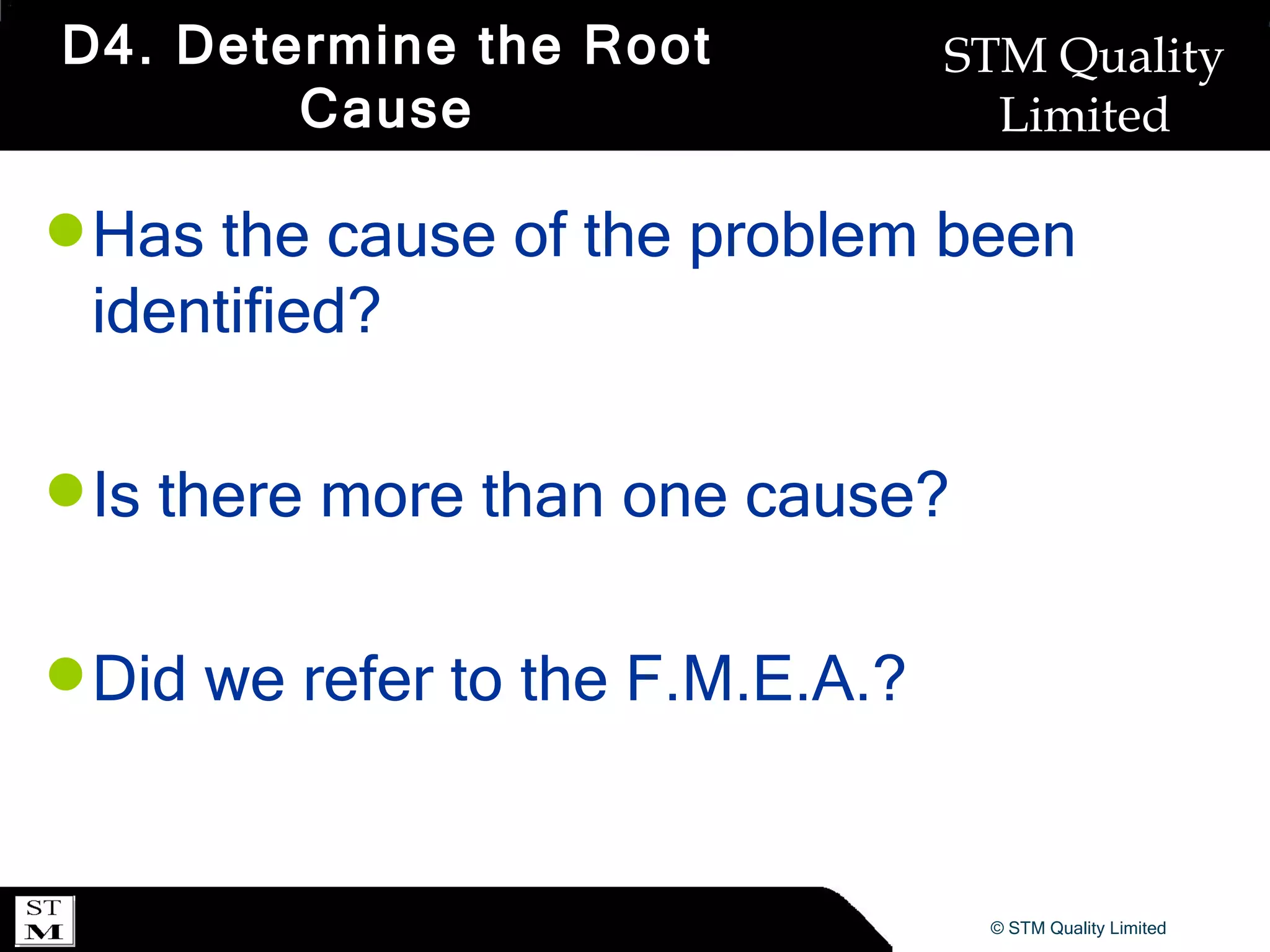 D4. Determine the Root Cause

STM Quality Limited

Has the cause of the problem been identified?

Is there more than one cause?

Did we refer to the F.M.E.A.?

ST M

© STM Quality Limited